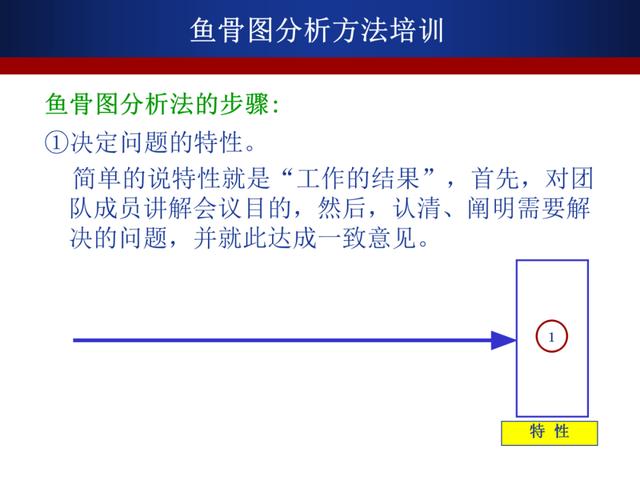 鱼骨图分析方法培训

鱼骨图分析法的步骤:

①决定问题的特性。

简单的说特性就是“工作的结果”，首先，对团队成员讲解会议目的，然后，认清、阐明需要解决的问题，并就此达成一致意见。

1

特 性